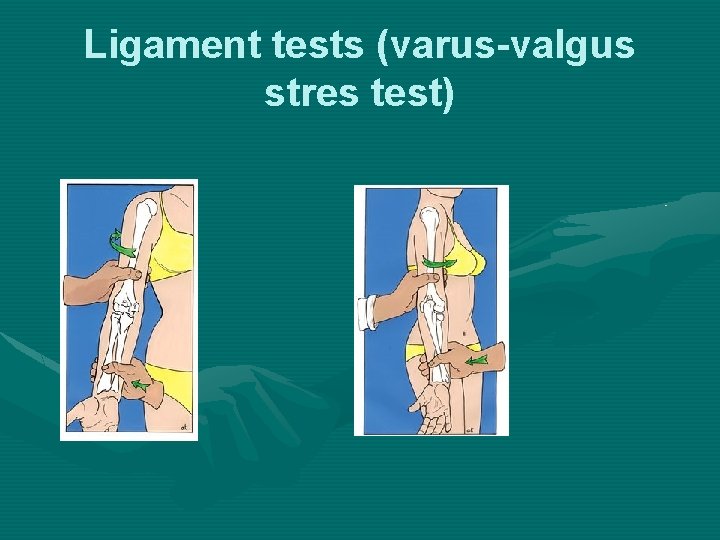 Ligament tests (varus-valgus stres test)